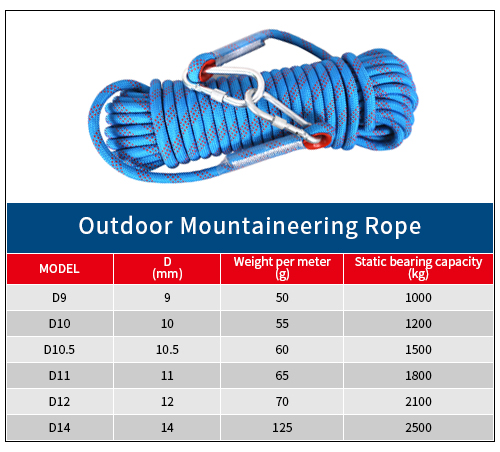 Outdoor Mountaineering Rope

| MODEL | D (mm) | Weight per meter (g) | Static bearing capacity (kg) |
|---|---|---|---|
| D9 | 9 | 50 | 1000 |
| D10 | 10 | 55 | 1200 |
| D10.5 | 10.5 | 60 | 1500 |
| D11 | 11 | 65 | 1800 |
| D12 | 12 | 70 | 2100 |
| D14 | 14 | 125 | 2500 |